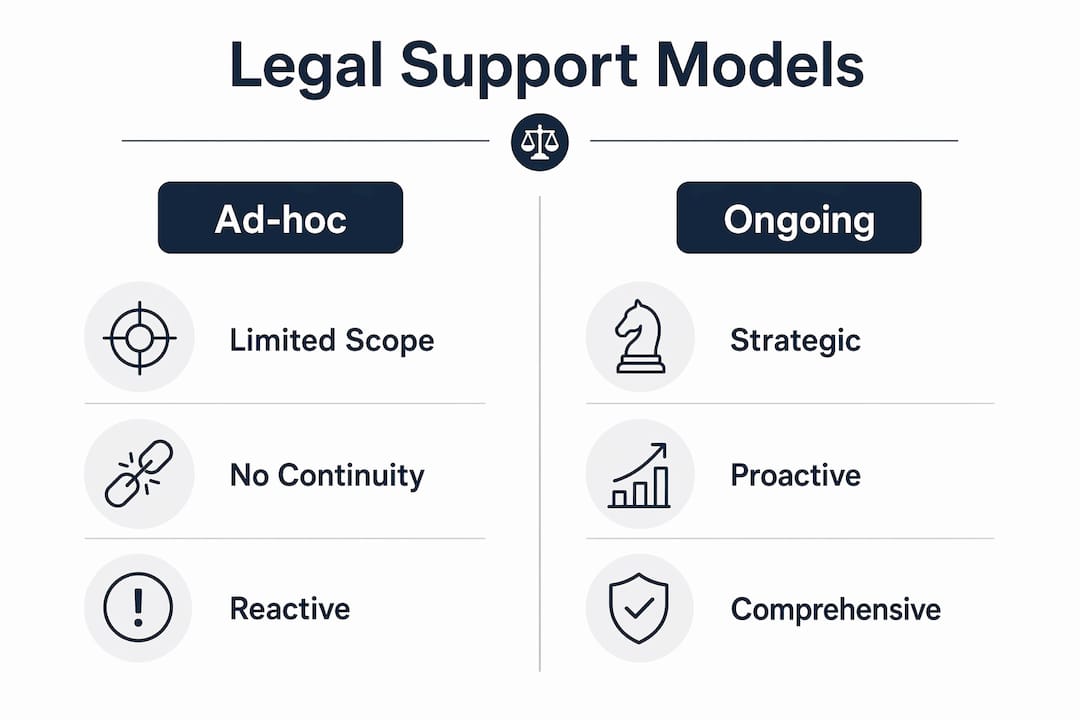 Legal Support Models

Ad-hoc

Limited Scope

No Continuity

Reactive

Ongoing

Strategic

Proactive

Comprehensive